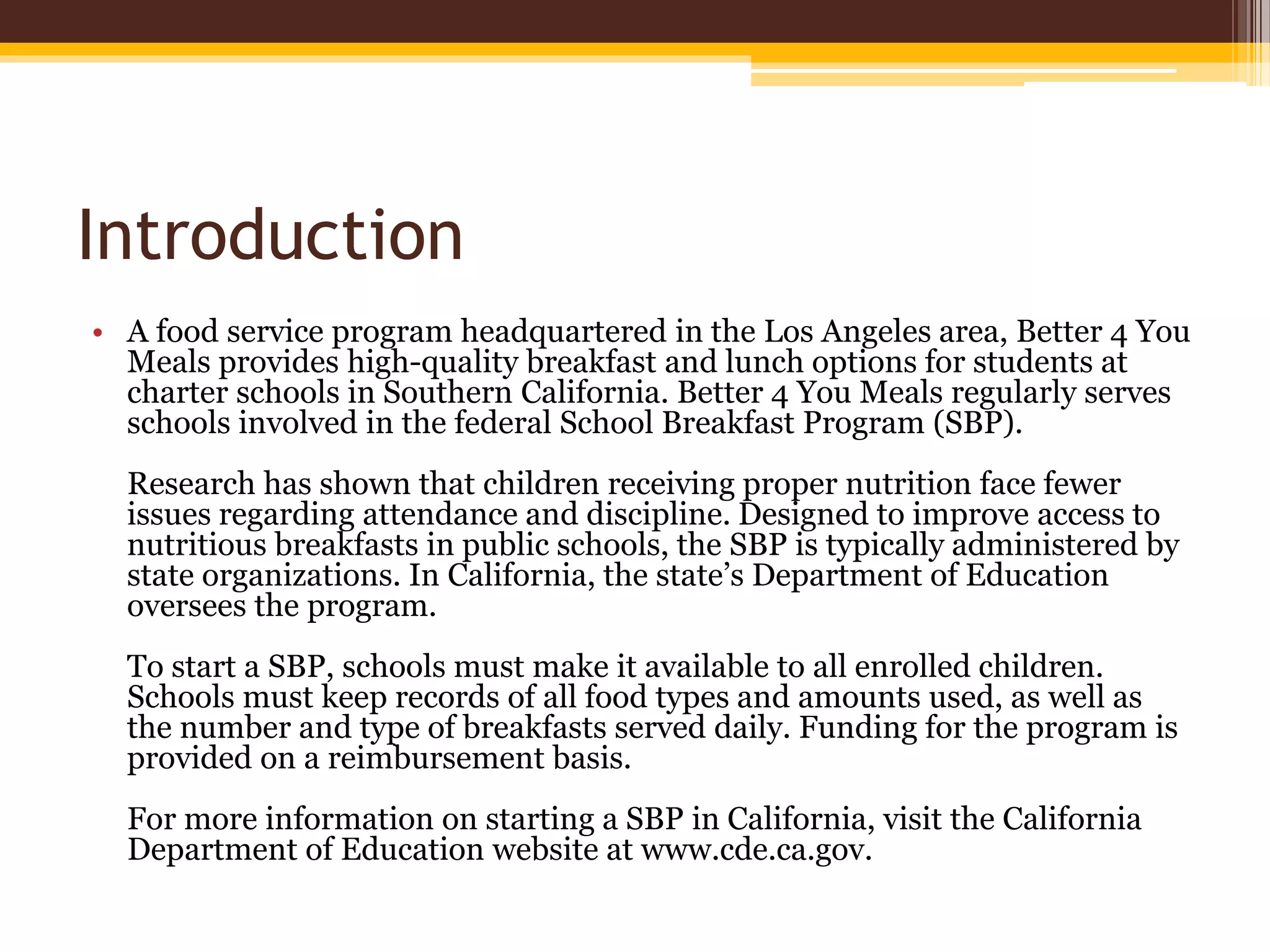 Introduction

• A food service program headquartered in the Los Angeles area, Better 4 You Meals provides high-quality breakfast and lunch options for students at charter schools in Southern California. Better 4 You Meals regularly serves schools involved in the federal School Breakfast Program (SBP).

Research has shown that children receiving proper nutrition face fewer issues regarding attendance and discipline. Designed to improve access to nutritious breakfasts in public schools, the SBP is typically administered by state organizations. In California, the state's Department of Education oversees the program.

To start a SBP, schools must make it available to all enrolled children. Schools must keep records of all food types and amounts used, as well as the number and type of breakfasts served daily. Funding for the program is provided on a reimbursement basis.

For more information on starting a SBP in California, visit the California Department of Education website at www.cde.ca.gov.